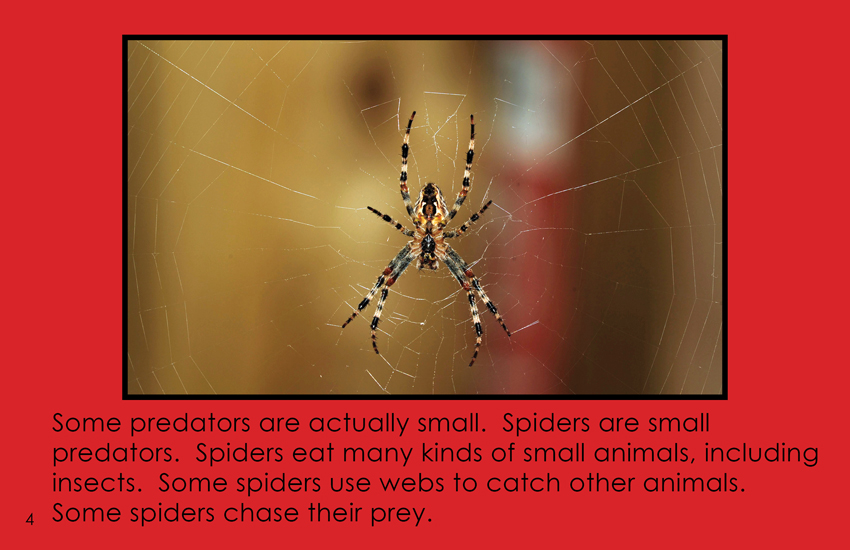 Some predators are actually small.  Spiders are small predators.  Spiders eat many kinds of small animals, including insects.  Some spiders use webs to catch other animals. Some spiders chase their prey.

4